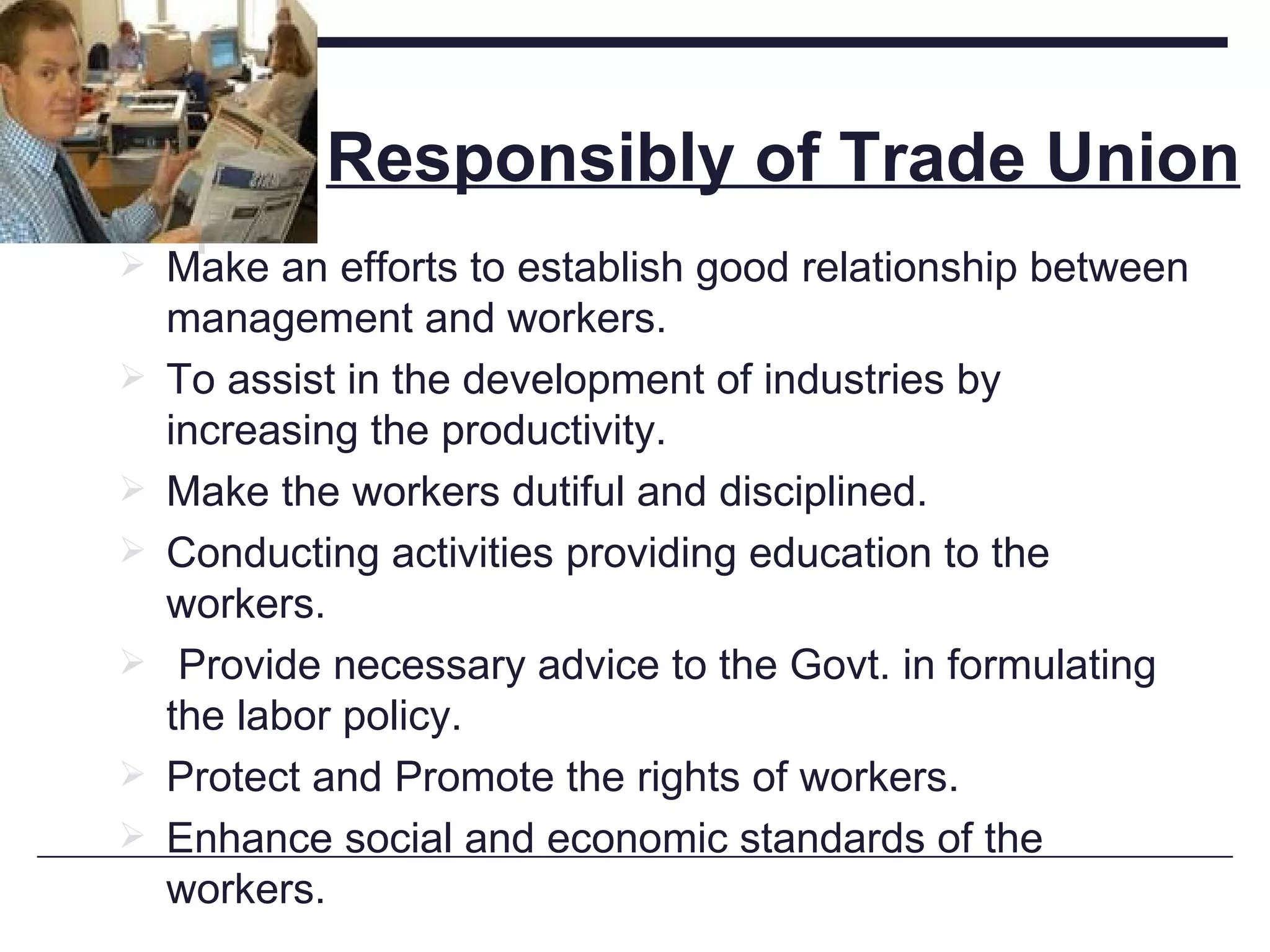 Responsibly of Trade Union

➢ Make an efforts to establish good relationship between management and workers.

➢ To assist in the development of industries by increasing the productivity.

➢ Make the workers dutiful and disciplined.

➢ Conducting activities providing education to the workers.

➢ Provide necessary advice to the Govt. in formulating the labor policy.

➢ Protect and Promote the rights of workers.

➢ Enhance social and economic standards of the workers.